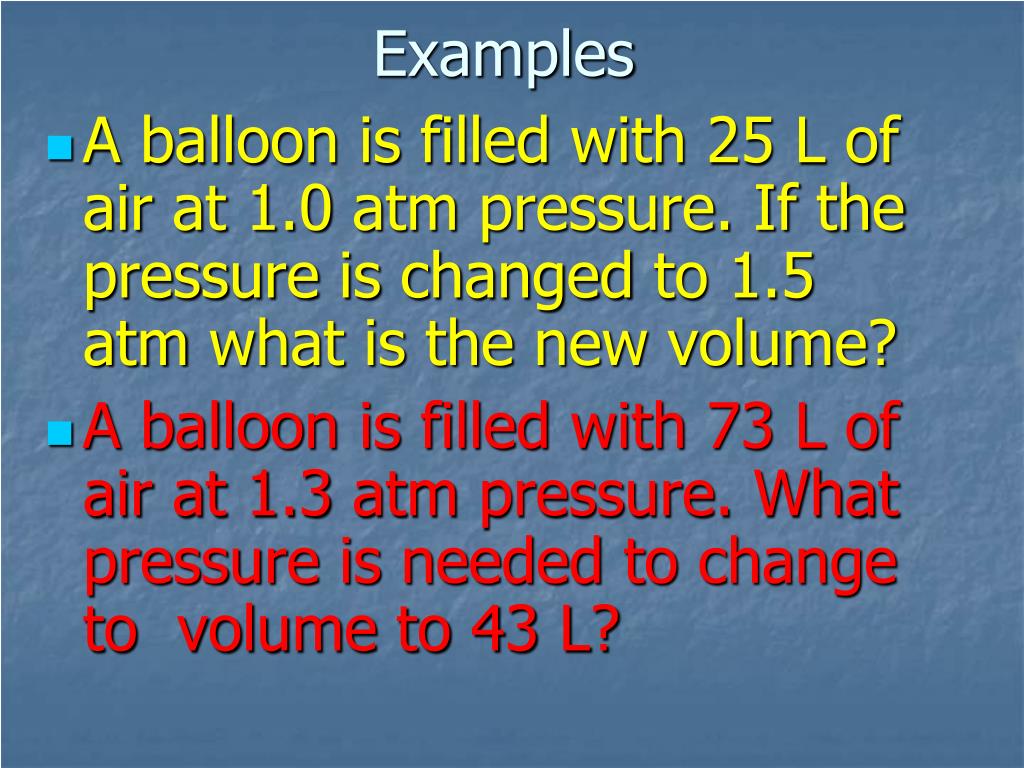 Examples

A balloon is filled with 25 L of air at 1.0 atm pressure. If the pressure is changed to 1.5 atm what is the new volume?

A balloon is filled with 73 L of air at 1.3 atm pressure. What pressure is needed to change to volume to 43 L?